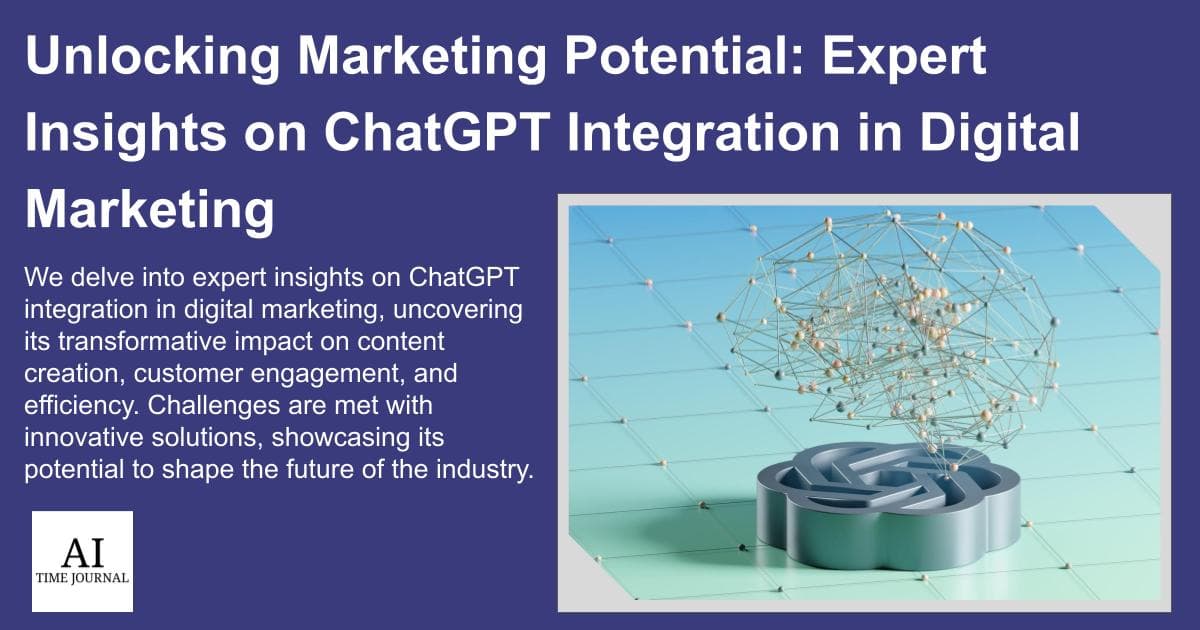 Unlocking Marketing Potential: Expert Insights on ChatGPT Integration in Digital Marketing

We delve into expert insights on ChatGPT integration in digital marketing, uncovering its transformative impact on content creation, customer engagement, and efficiency. Challenges are met with innovative solutions, showcasing its potential to shape the future of the industry.

AI
TIME JOURNAL